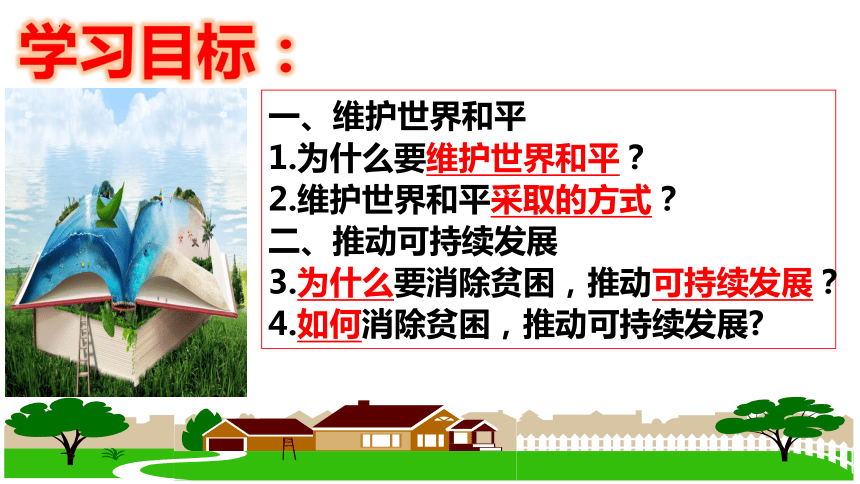 学习目标：

一、维护世界和平
1.为什么要维护世界和平？
2.维护世界和平采取的方式？
二、推动可持续发展
3.为什么要消除贫困，推动可持续发展？
4.如何消除贫困，推动可持续发展?